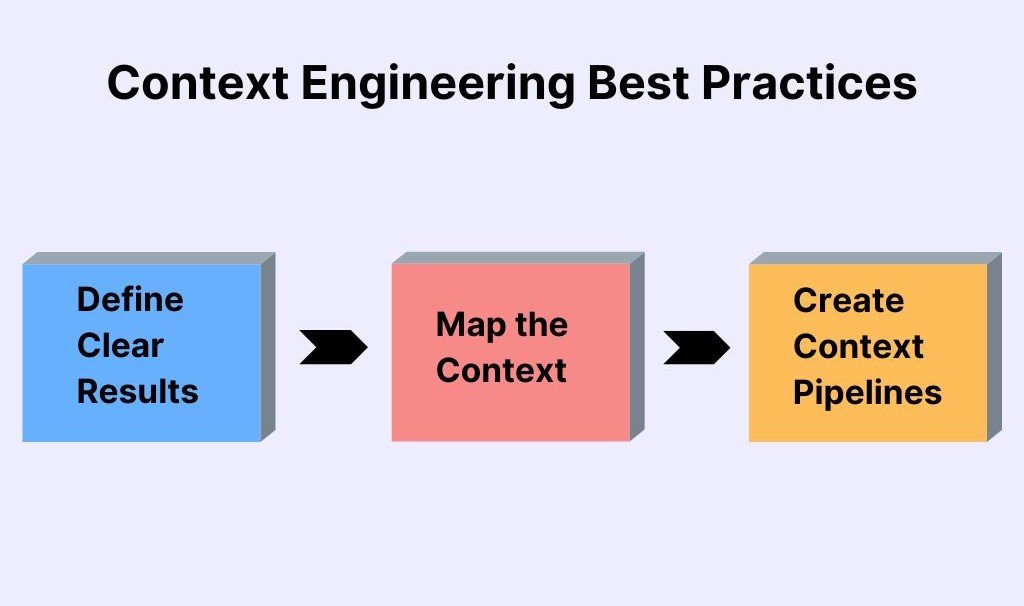 Context Engineering Best Practices

Define Clear Results

Map the Context

Create Context Pipelines